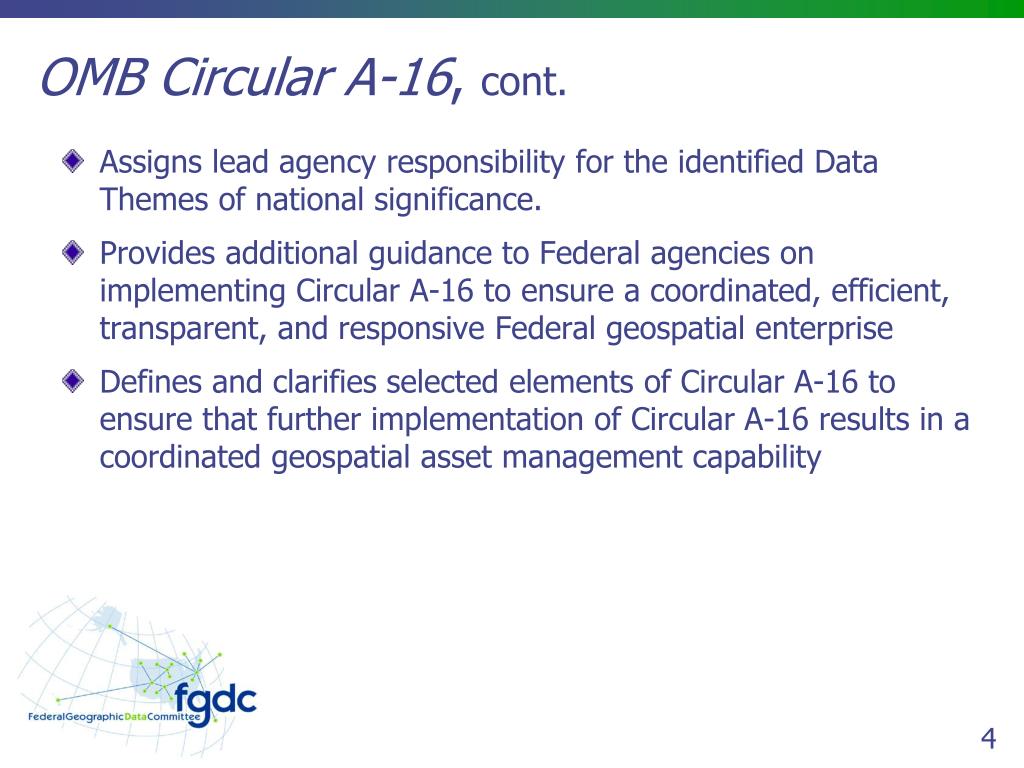 OMB Circular A-16, cont.

Assigns lead agency responsibility for the identified Data Themes of national significance.

Provides additional guidance to Federal agencies on implementing Circular A-16 to ensure a coordinated, efficient, transparent, and responsive Federal geospatial enterprise

Defines and clarifies selected elements of Circular A-16 to ensure that further implementation of Circular A-16 results in a coordinated geospatial asset management capability

fgdc
FederalGeographicDataCommittee

4